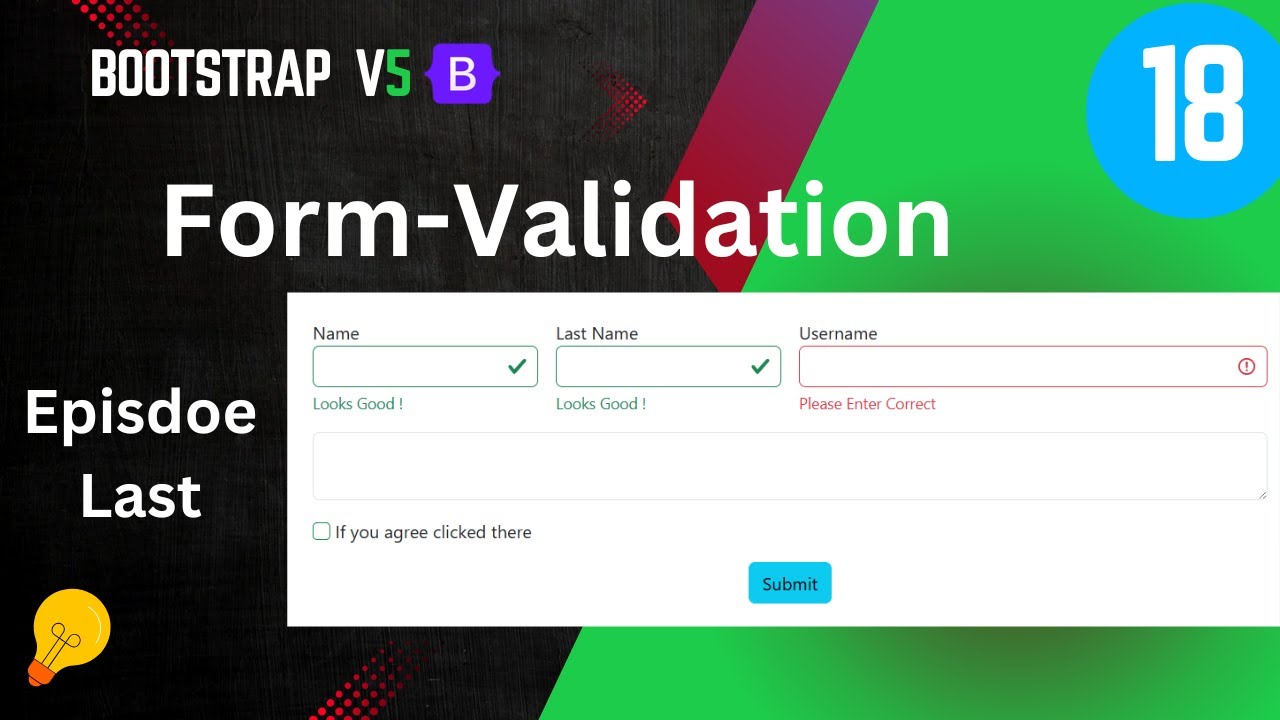 BOOTSTRAP V5 B

18

Form-Validation

Episdoe Last

Name
Looks Good !

Last Name
Looks Good !

Username
Please Enter Correct

If you agree clicked there

Submit